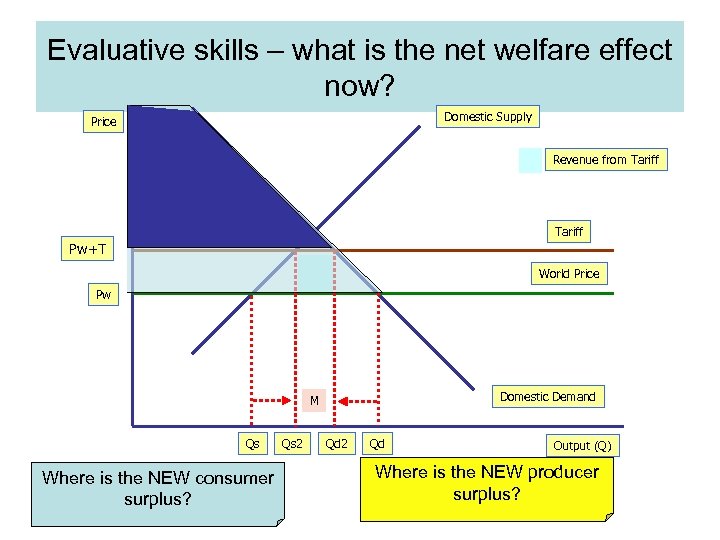 Evaluative skills – what is the net welfare effect now?

Price

Domestic Supply

Revenue from Tariff

Tariff

Pw+T

World Price

Pw

M

Domestic Demand

Qs

Qs2

Qd2

Qd

Output (Q)

Where is the NEW consumer surplus?

Where is the NEW producer surplus?